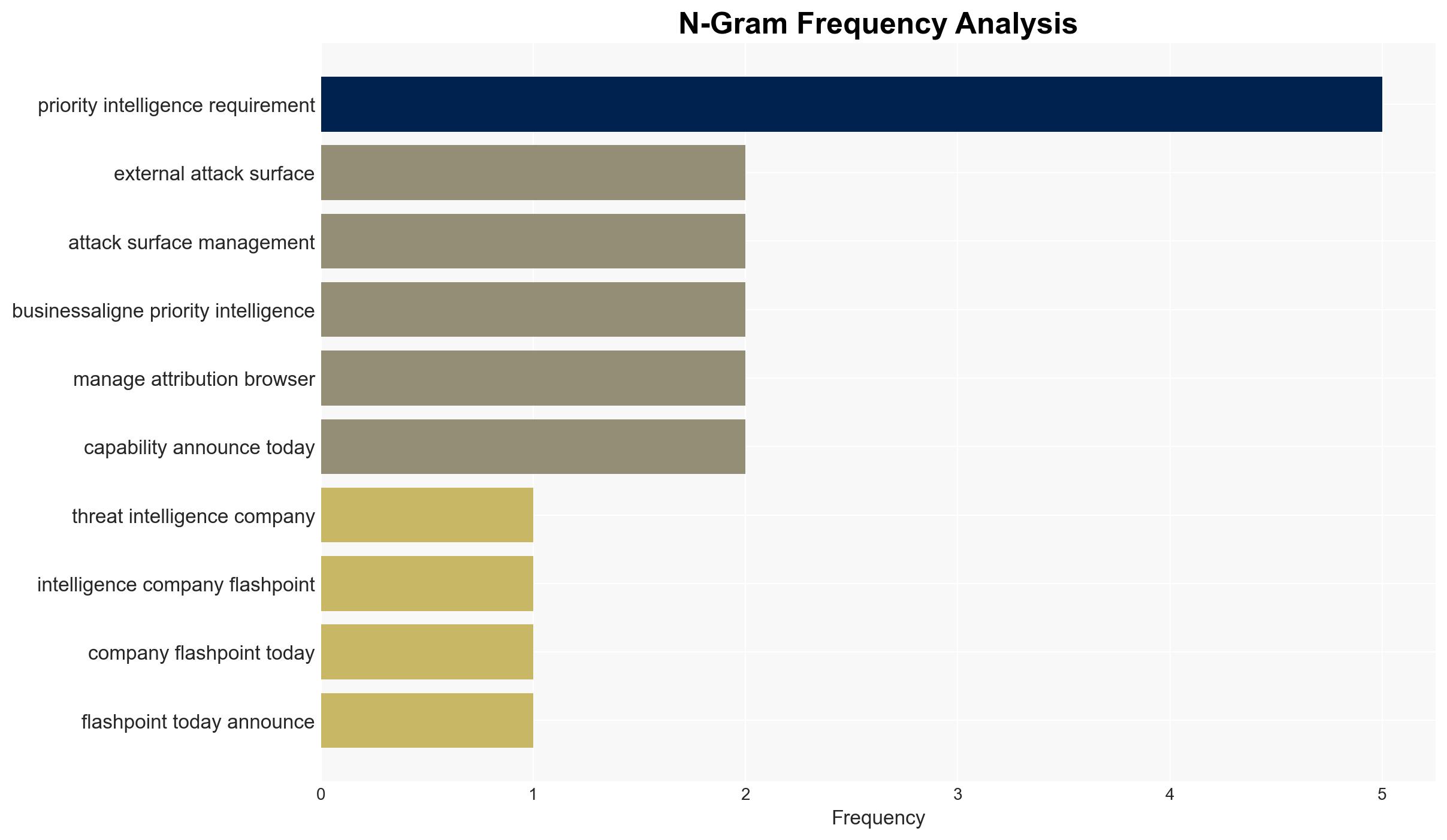 N-Gram Frequency Analysis

priority intelligence requirement
external attack surface
attack surface management
businessaligne priority intelligence
manage attribution browser
capability announce today
threat intelligence company
intelligence company flashpoint
company flashpoint today
flashpoint today announce

0
1
2
3
4
5
Frequency